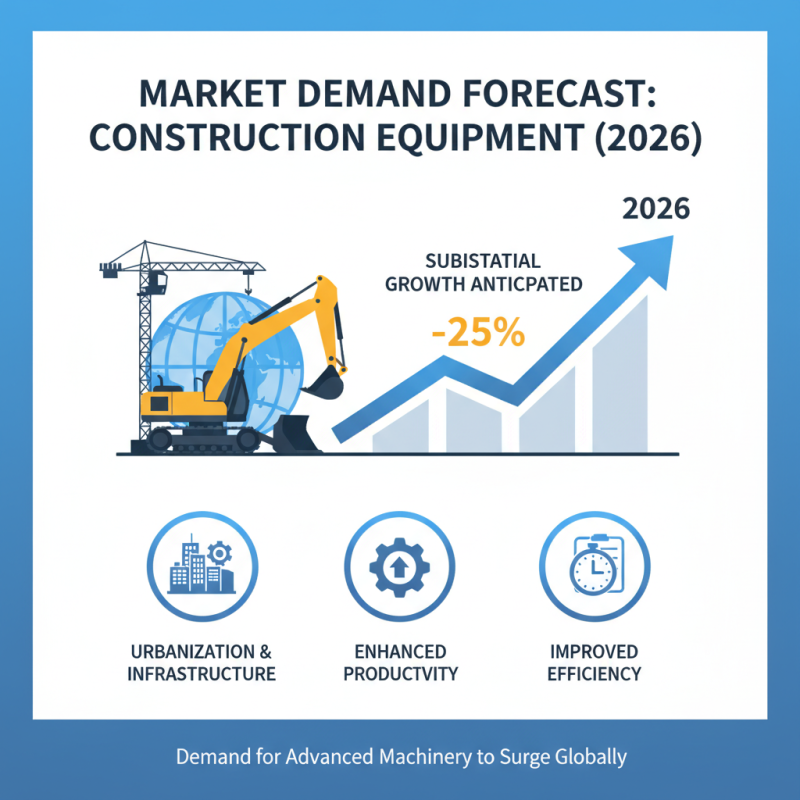 MARKET DEMAND FORECAST: CONSTRUCTION EQUIPMENT (2026)

2026

SUBISTATIAL GROWTH ANTICPATED

-25%

URBANIZATION & INFRASTRUCTURE

ENHANCED PRODUCTVITY

IMPROVED EFFICIENCY

Demand for Advanced Machinery to Surge Globally